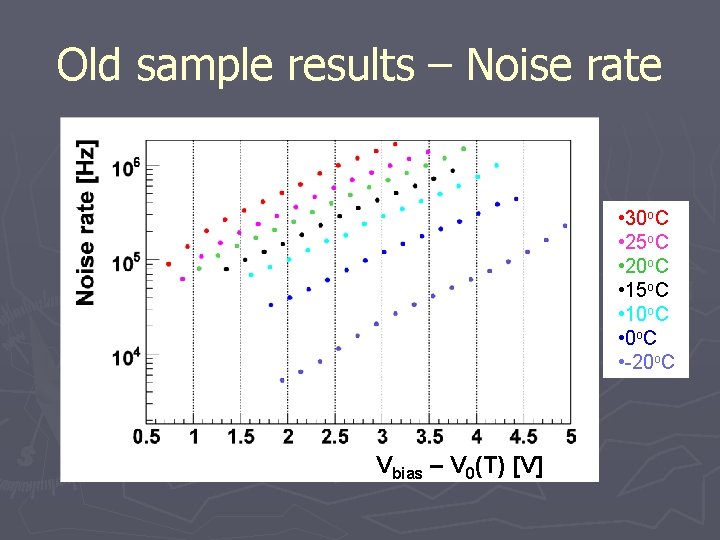 Old sample results – Noise rate

Noise rate [Hz]

$10^6$

$10^5$

$10^4$

0.5 1 1.5 2 2.5 3 3.5 4 4.5 5

$V_{bias} - V_0(T)$ [V]

•30°C
•25°C
•20°C
•15°C
•10°C
•0°C
•-20°C